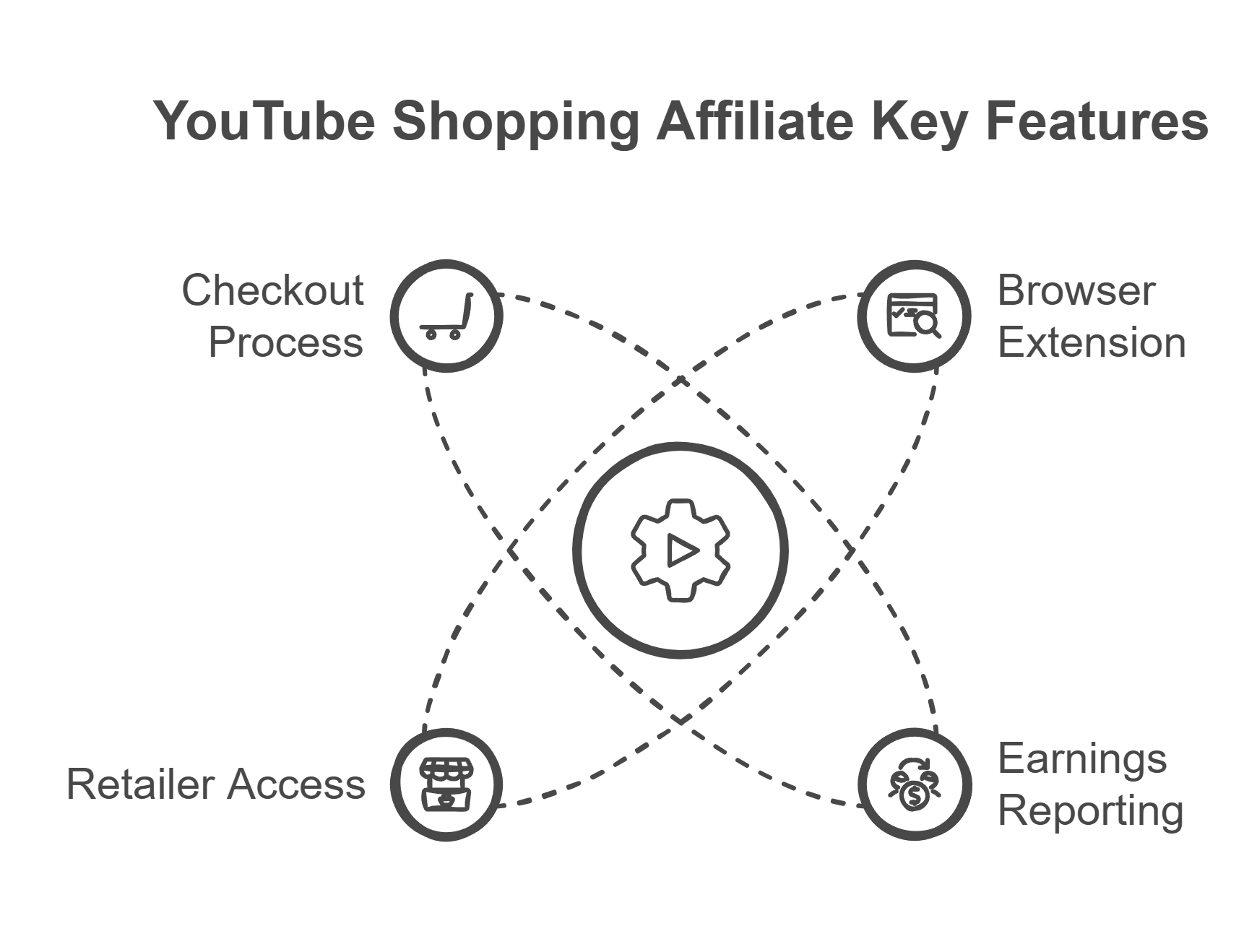 YouTube Shopping Affiliate Key Features

Checkout Process

Browser Extension

Retailer Access

Earnings Reporting